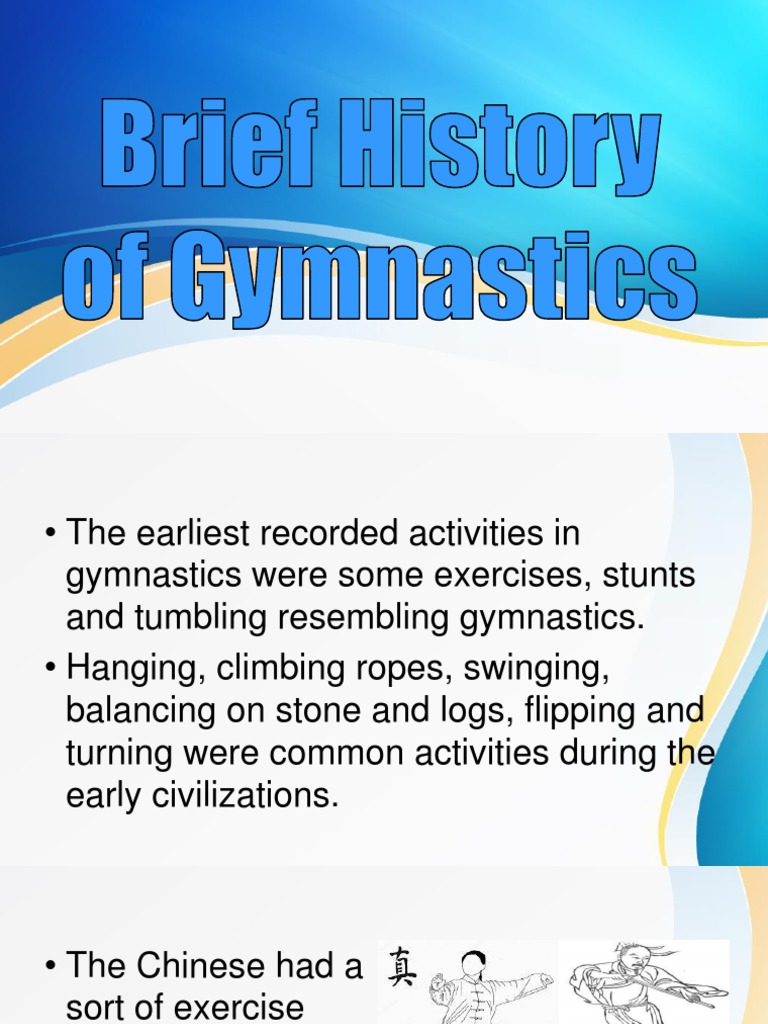 Brief History of Gymnastics

• The earliest recorded activities in gymnastics were some exercises, stunts and tumbling resembling gymnastics.

• Hanging, climbing ropes, swinging, balancing on stone and logs, flipping and turning were common activities during the early civilizations.

• The Chinese had a sort of exercise

真